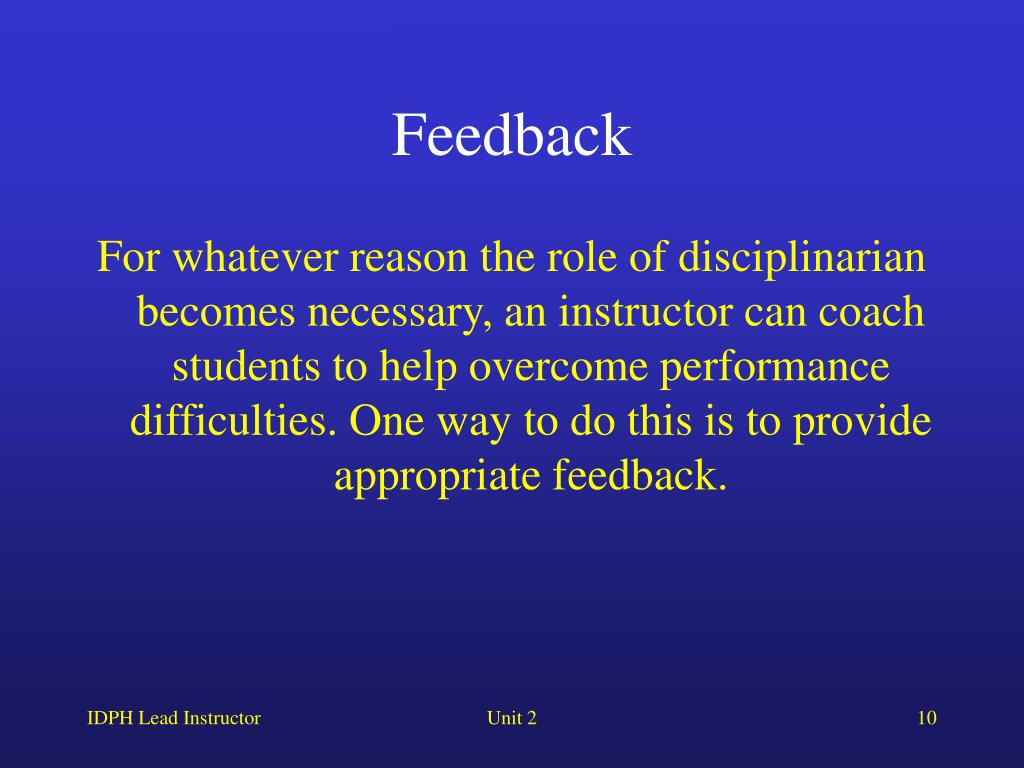 Feedback

For whatever reason the role of disciplinarian becomes necessary, an instructor can coach students to help overcome performance difficulties. One way to do this is to provide appropriate feedback.

IDPH Lead Instructor

Unit 2

10